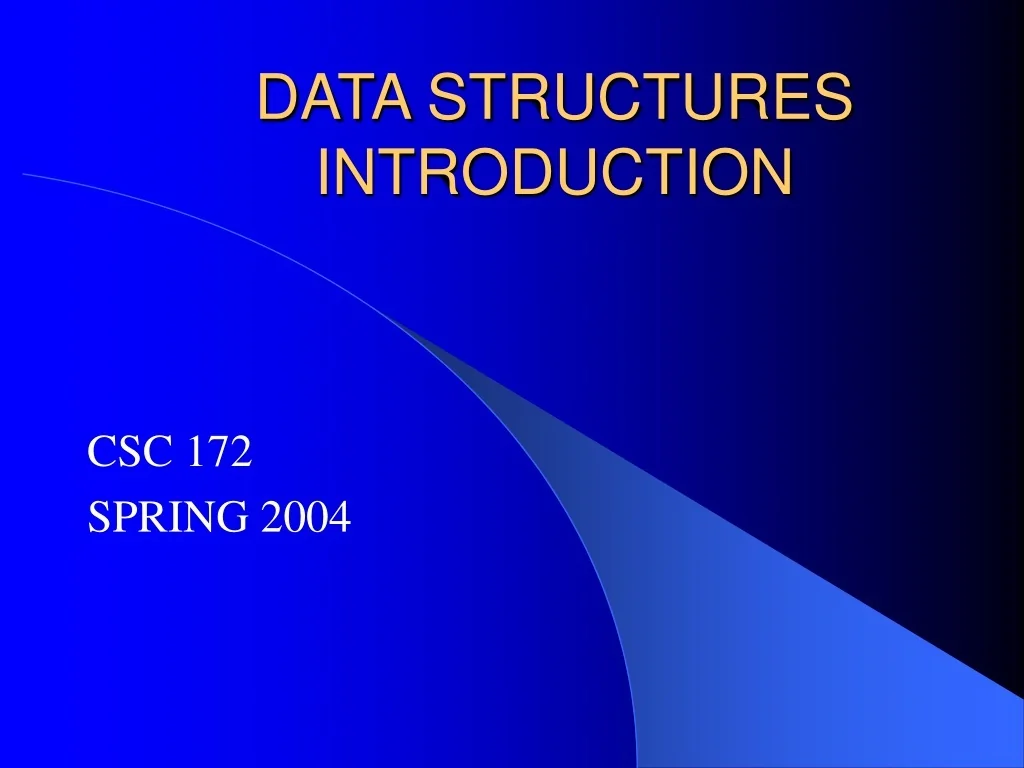 DATA STRUCTURES INTRODUCTION

CSC 172

SPRING 2004